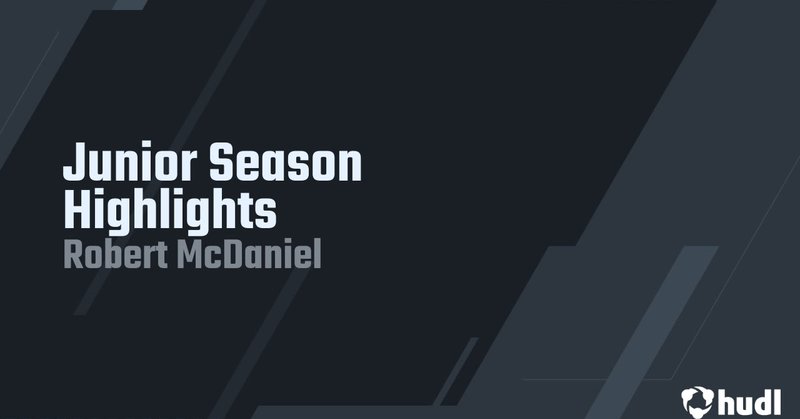 Junior Season Highlights
Robert McDaniel

hudl